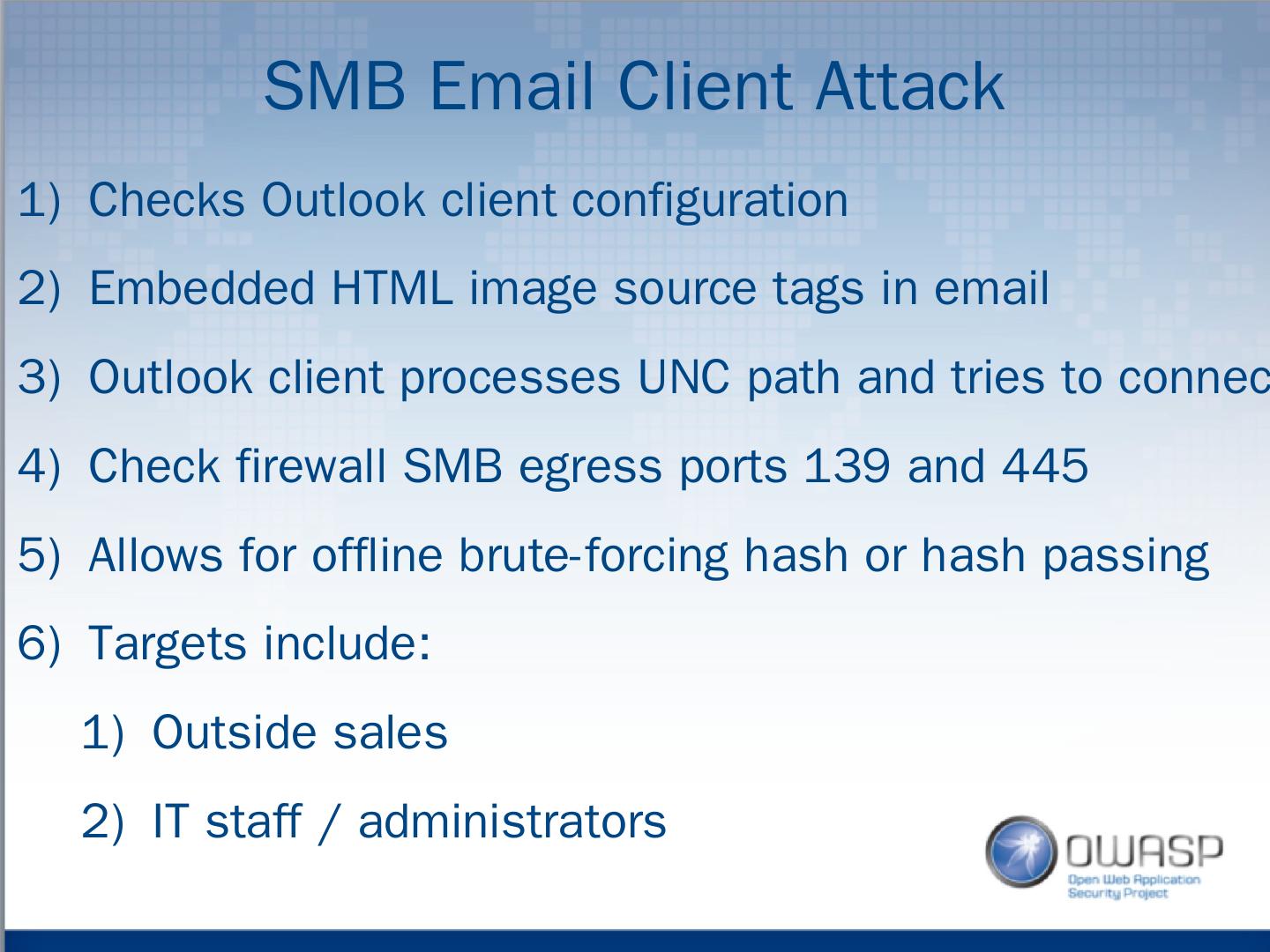 SMB Email Client Attack

1) Checks Outlook client configuration

2) Embedded HTML image source tags in email

3) Outlook client processes UNC path and tries to connec

4) Check firewall SMB egress ports 139 and 445

5) Allows for offline brute-forcing hash or hash passing

6) Targets include:

1) Outside sales

2) IT staff / administrators

OWASP
Open Web Application Security Project